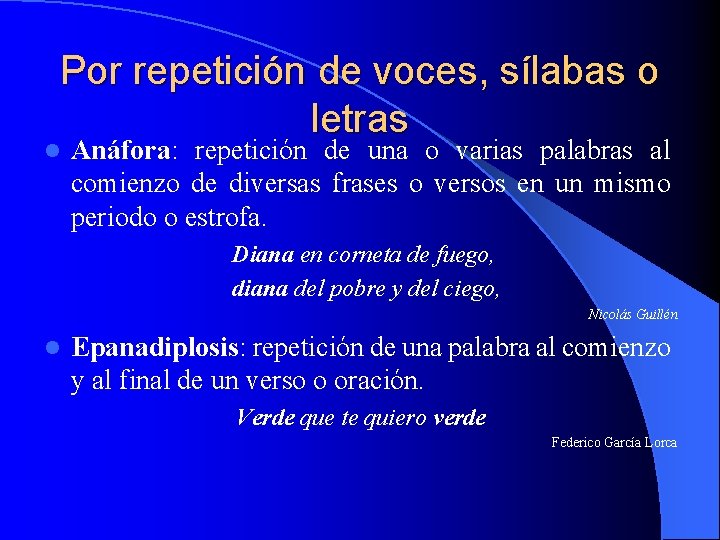 Por repetición de voces, sílabas o letras

Anáfora: repetición de una o varias palabras al comienzo de diversas frases o versos en un mismo periodo o estrofa.

Diana en corneta de fuego,
diana del pobre y del ciego,

Nicolás Guillén

Epanadiplosis: repetición de una palabra al comienzo y al final de un verso o oración.

Verde que te quiero verde

Federico García Lorca